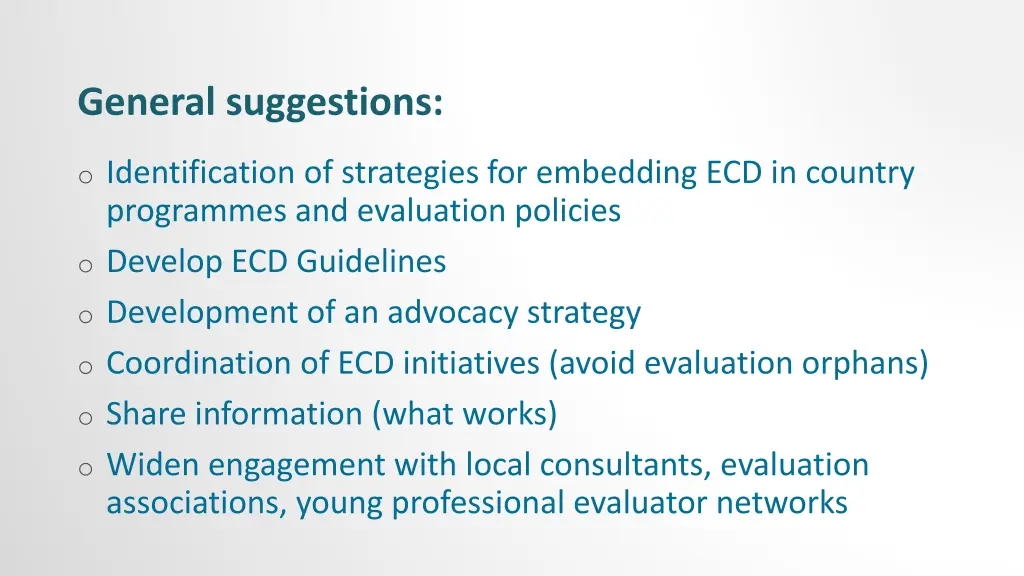 General suggestions:

o Identification of strategies for embedding ECD in country programmes and evaluation policies
o Develop ECD Guidelines
o Development of an advocacy strategy
o Coordination of ECD initiatives (avoid evaluation orphans)
o Share information (what works)
o Widen engagement with local consultants, evaluation associations, young professional evaluator networks